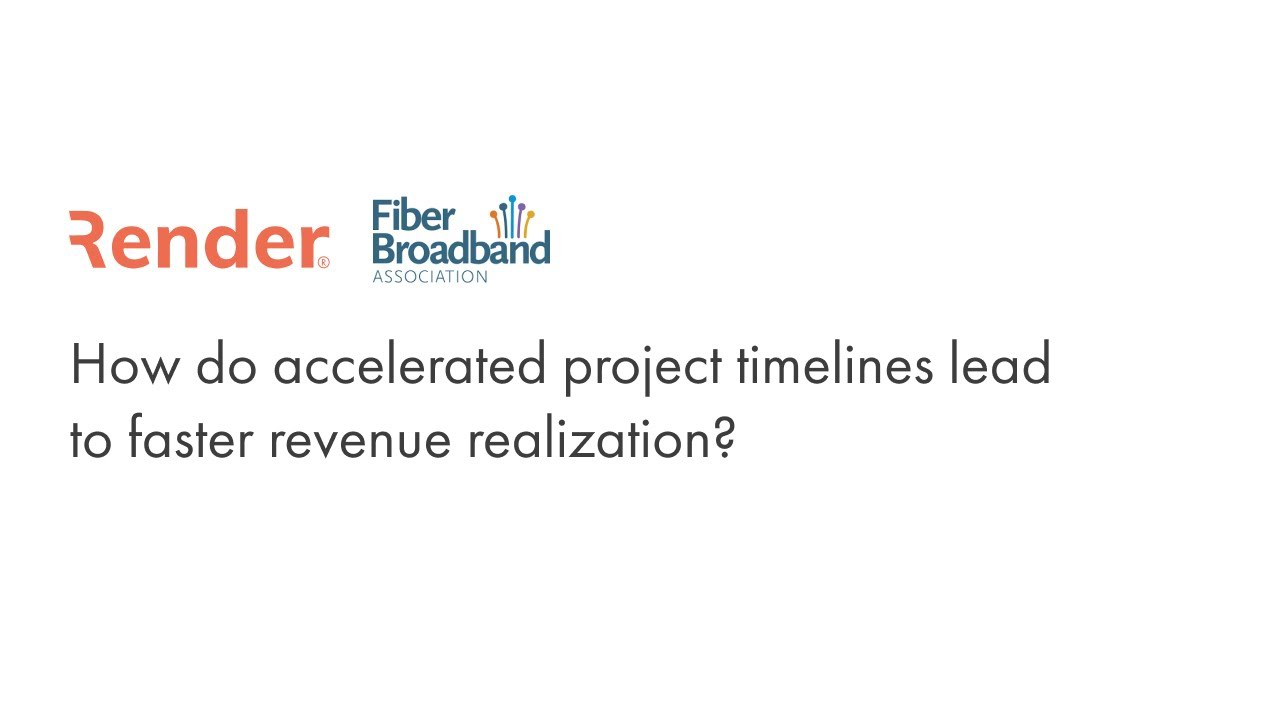 Render®

Fiber Broadband ASSOCIATION

How do accelerated project timelines lead to faster revenue realization?